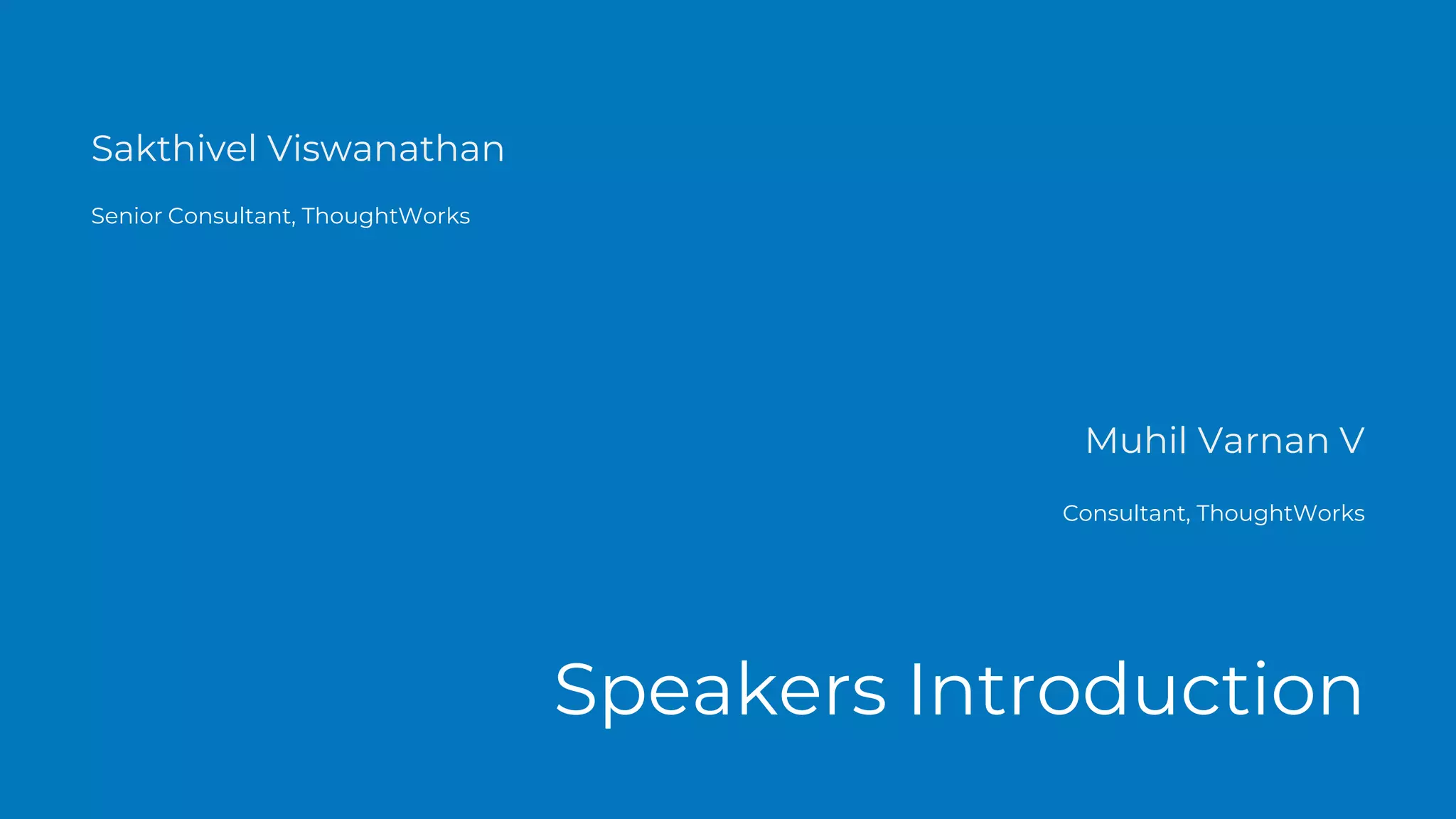 Sakthivel Viswanathan

Senior Consultant, ThoughtWorks

Muhil Varnan V

Consultant, ThoughtWorks

Speakers Introduction